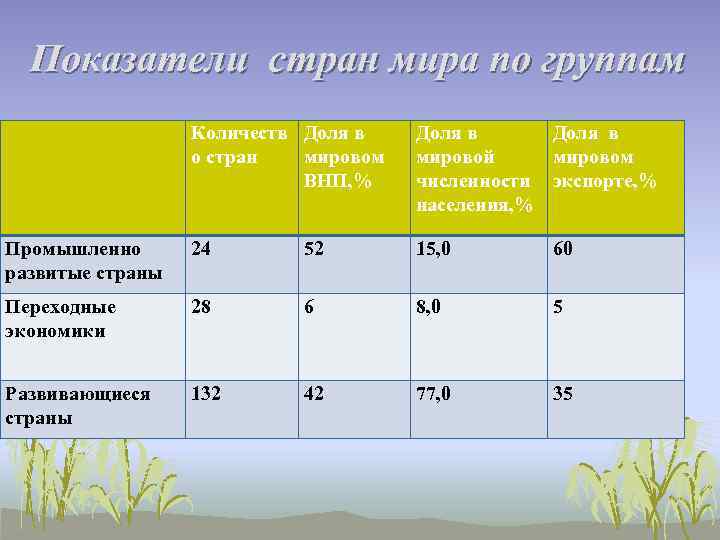 Показатели стран мира по группам

|  | Количество стран | Доля в мировом ВНП,% | Доля в мировой численности населения,% | Доля в мировом экспорте,% |
|---|---|---|---|---|
| Промышленно развитые страны | 24 | 52 | 15,0 | 60 |
| Переходные экономики | 28 | 6 | 8,0 | 5 |
| Развивающиеся страны | 132 | 42 | 77,0 | 35 |